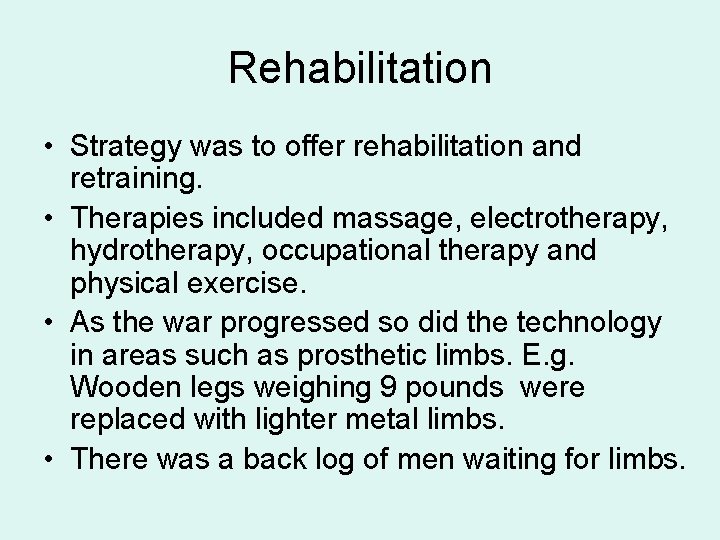 Rehabilitation

• Strategy was to offer rehabilitation and retraining.
• Therapies included massage, electrotherapy, hydrotherapy, occupational therapy and physical exercise.
• As the war progressed so did the technology in areas such as prosthetic limbs. E.g. Wooden legs weighing 9 pounds were replaced with lighter metal limbs.
• There was a back log of men waiting for limbs.